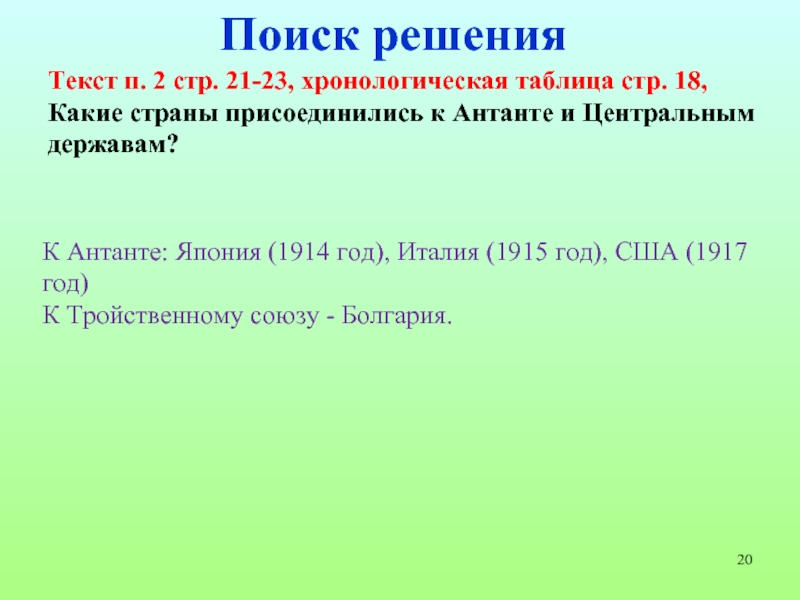 Поиск решения

Текст п. 2 стр. 21-23, хронологическая таблица стр. 18,
Какие страны присоединились к Антанте и Центральным державам?

К Антанте: Япония (1914 год), Италия (1915 год), США (1917 год)
К Тройственному союзу - Болгария.

20